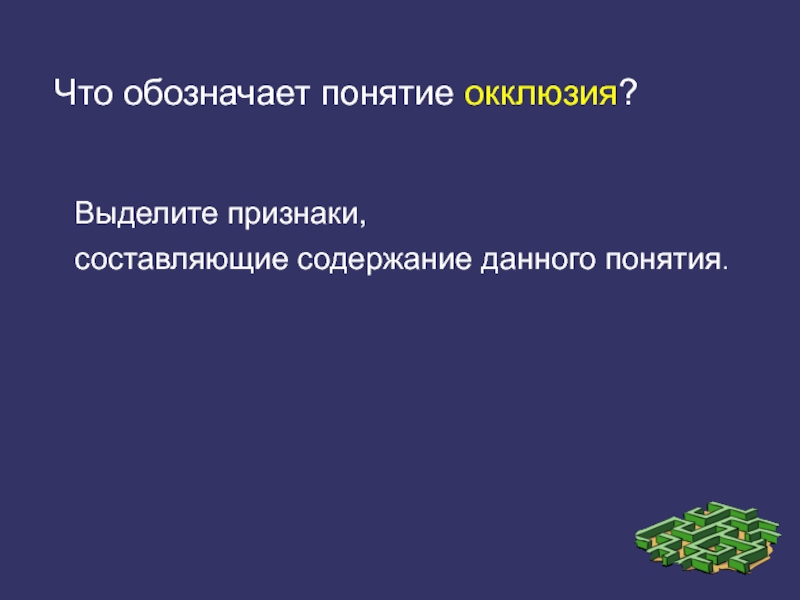 Что обозначает понятие окклюзия?

Выделите признаки,
составляющие содержание данного понятия.